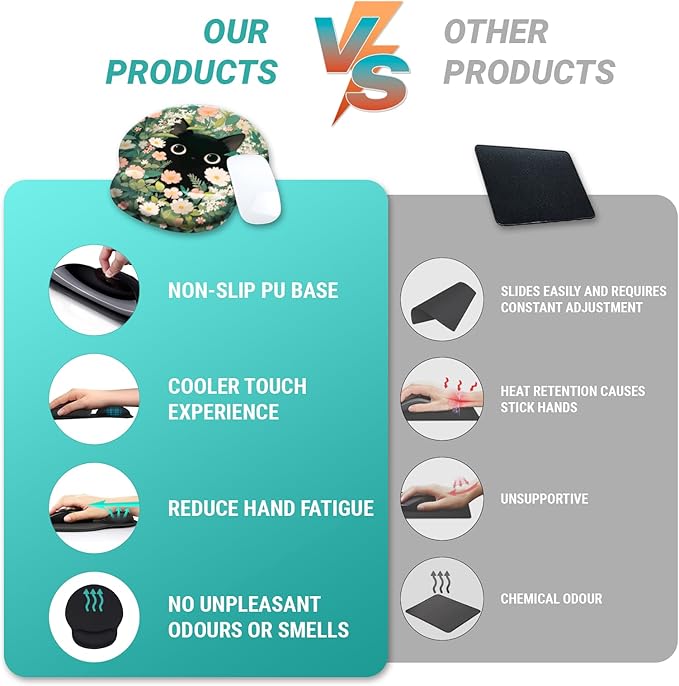 OUR PRODUCTS

VS

OTHER PRODUCTS

NON-SLIP PU BASE

COOLER TOUCH EXPERIENCE

REDUCE HAND FATIGUE

NO UNPLEASANT ODOURS OR SMELLS

SLIDES EASILY AND REQUIRES CONSTANT ADJUSTMENT

HEAT RETENTION CAUSES STICK HANDS

UNSUPPORTIVE

CHEMICAL ODOUR